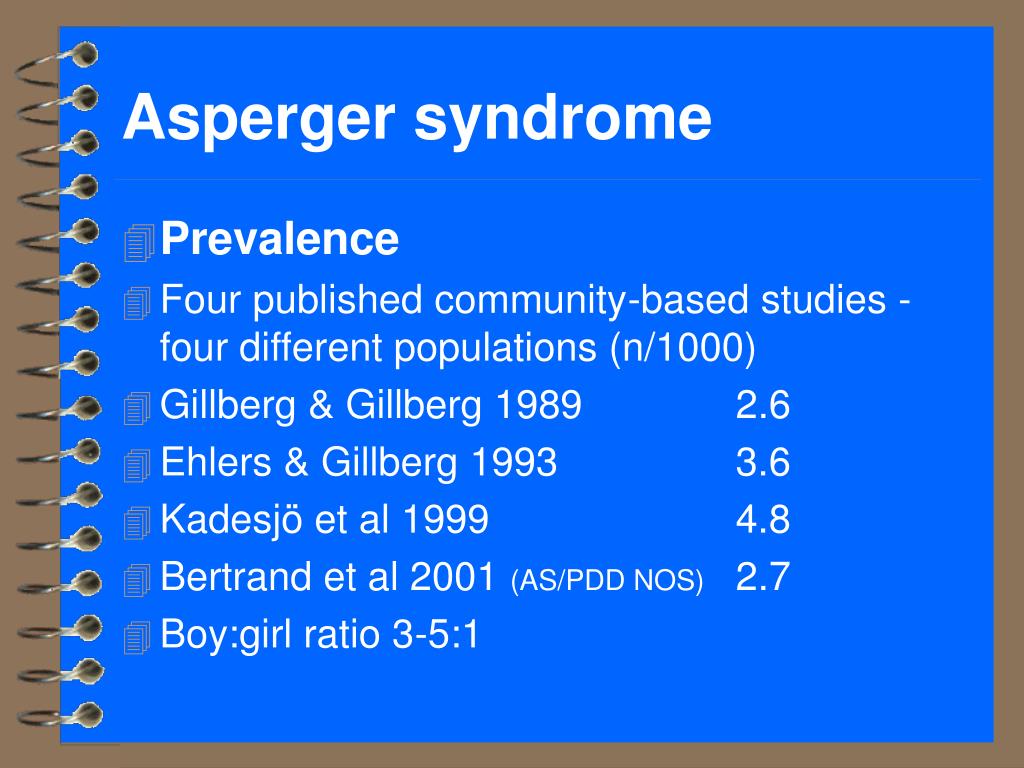 Asperger syndrome

Prevalence

Four published community-based studies - four different populations (n/1000)

Gillberg & Gillberg 1989 2.6

Ehlers & Gillberg 1993 3.6

Kadesjö et al 1999 4.8

Bertrand et al 2001 (AS/PDD NOS) 2.7

Boy:girl ratio 3-5:1